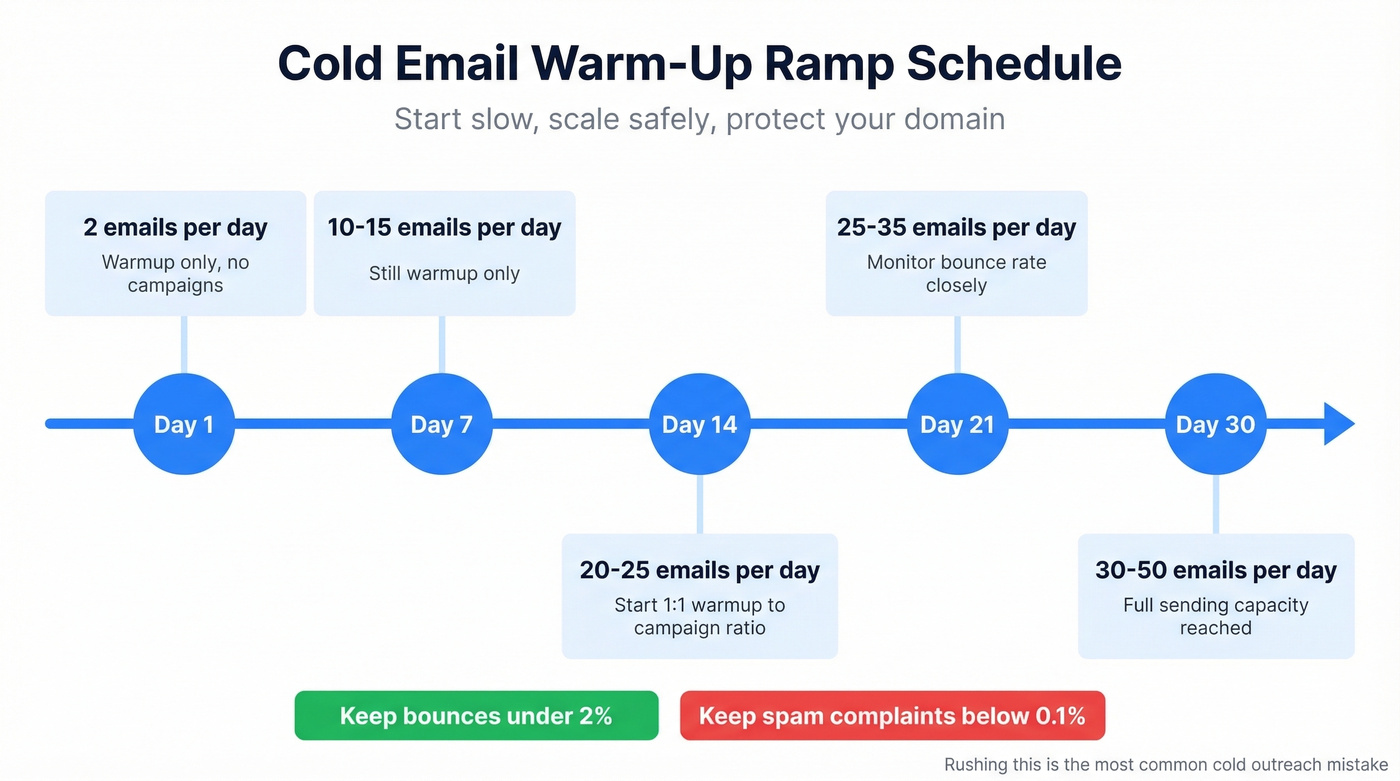 Cold Email Warm-Up Ramp Schedule

Start slow, scale safely, protect your domain

2 emails per day
Warmup only, no campaigns

10-15 emails per day
Still warmup only

25-35 emails per day
Monitor bounce rate closely

Day 1

Day 7

Day 14

Day 21

Day 30

20-25 emails per day
Start 1:1 warmup to campaign ratio

30-50 emails per day
Full sending capacity reached

Keep bounces under 2%

Keep spam complaints below 0.1%

Rushing this is the most common cold outreach mistake